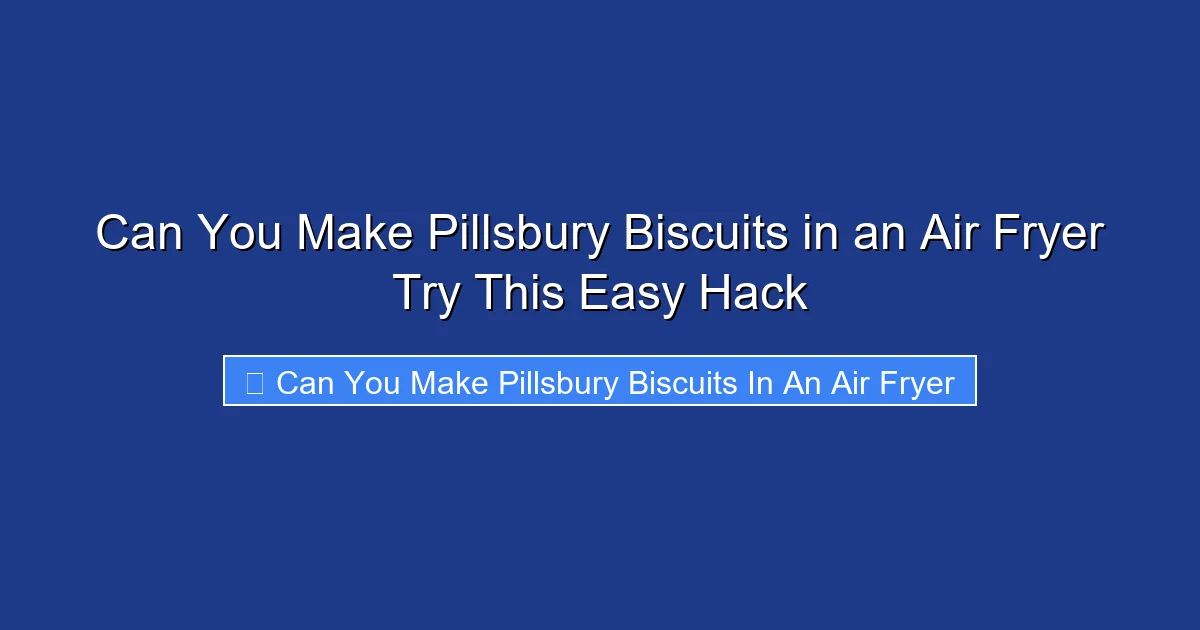 Can You Make Pillsbury Biscuits in an Air Fryer Try This Easy Hack

Can You Make Pillsbury Biscuits In An Air Fryer